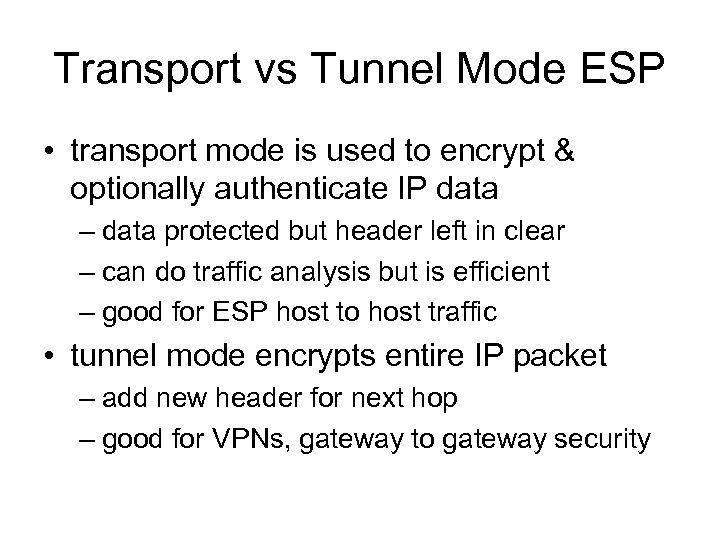 Transport vs Tunnel Mode ESP

• transport mode is used to encrypt & optionally authenticate IP data
– data protected but header left in clear
– can do traffic analysis but is efficient
– good for ESP host to host traffic

• tunnel mode encrypts entire IP packet
– add new header for next hop
– good for VPNs, gateway to gateway security